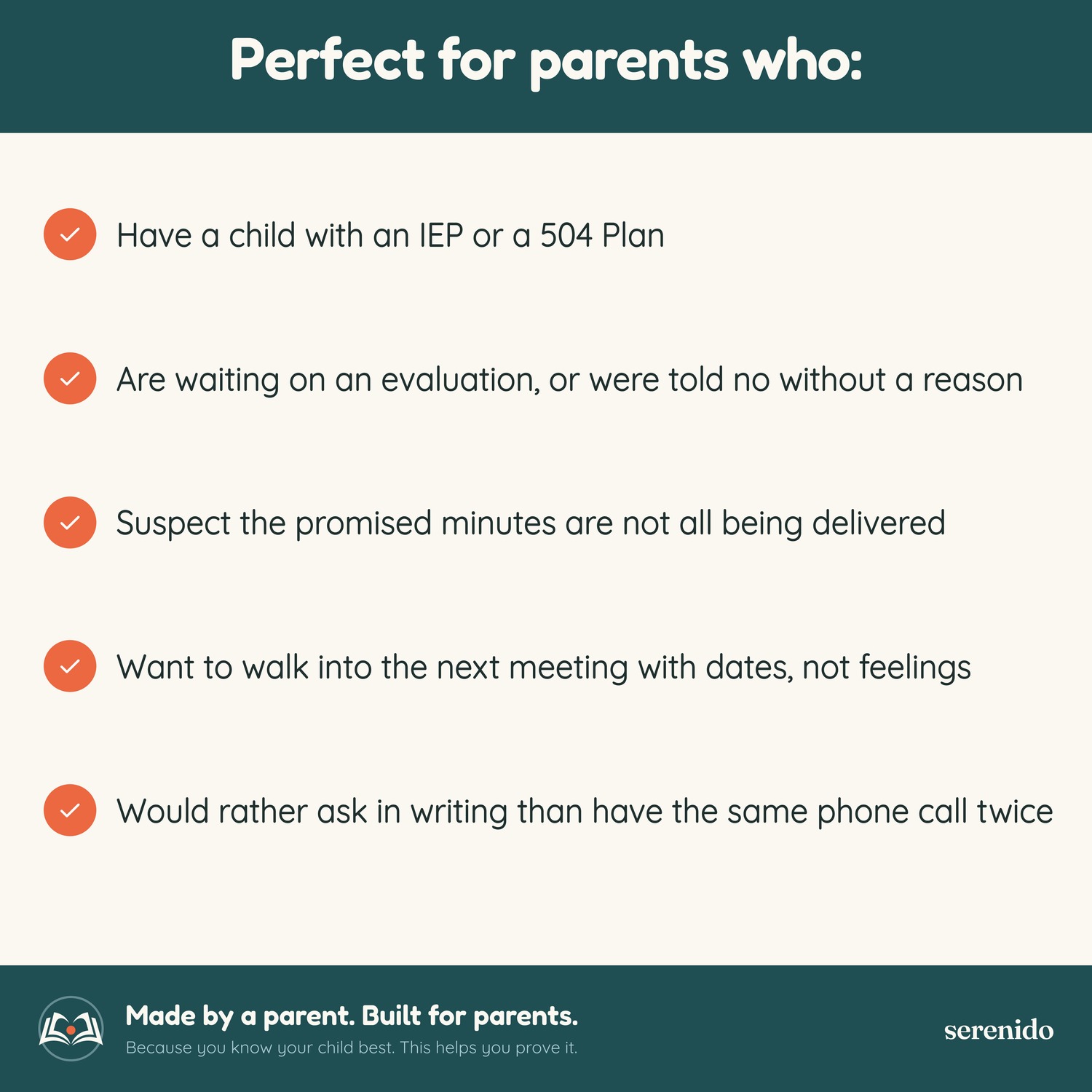 Perfect for parents who:

Have a child with an IEP or a 504 Plan

Are waiting on an evaluation, or were told no without a reason

Suspect the promised minutes are not all being delivered

Want to walk into the next meeting with dates, not feelings

Would rather ask in writing than have the same phone call twice

Made by a parent. Built for parents.
Because you know your child best. This helps you prove it.

serenido